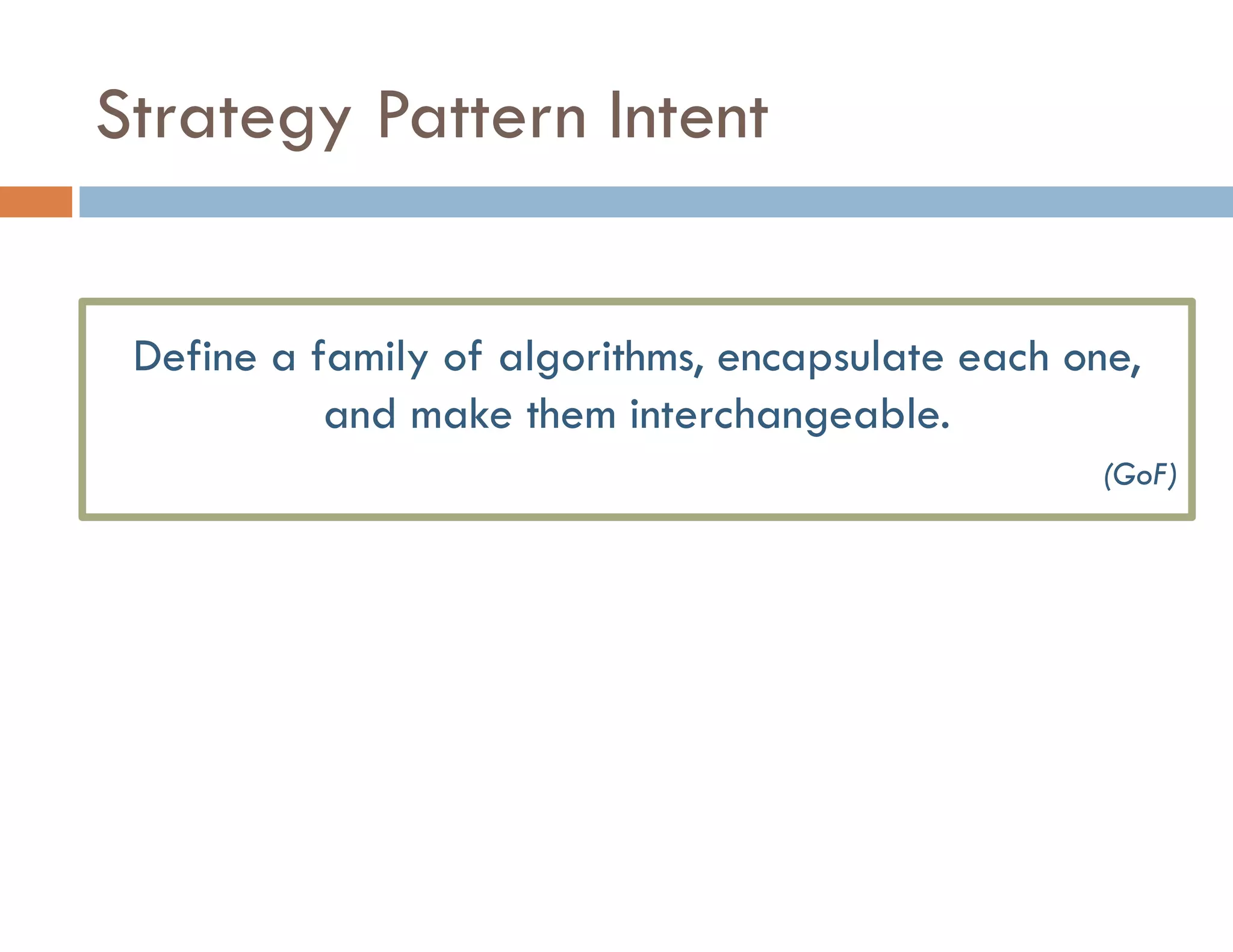 Strategy Pattern Intent

Define a family of algorithms, encapsulate each one, and make them interchangeable.

(GoF)